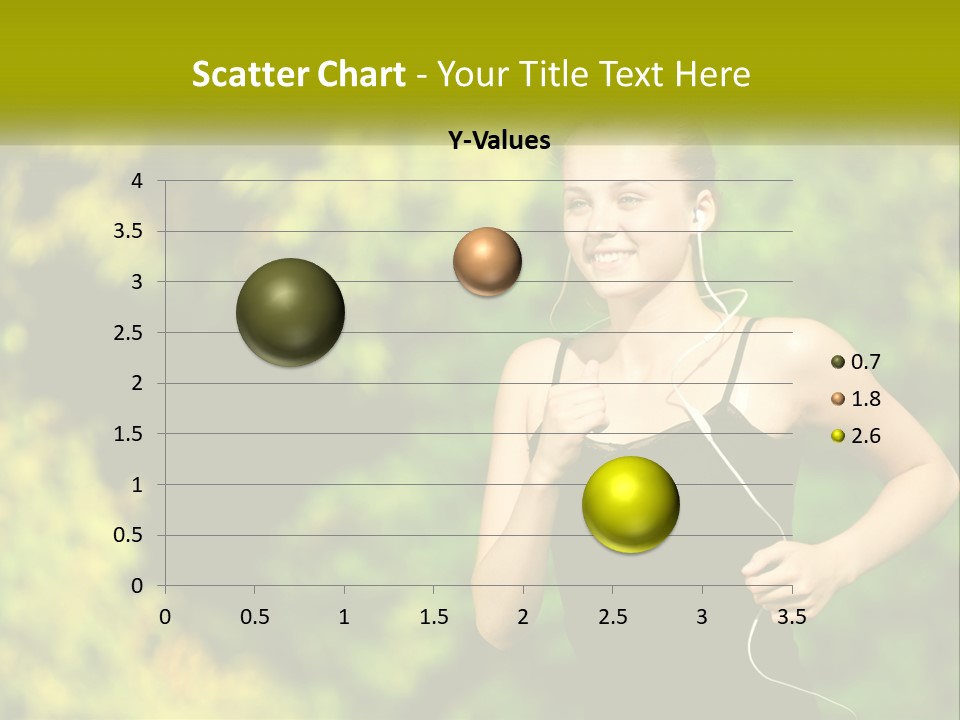 Scatter Chart - Your Title Text Here

Y-Values

4
3.5
3
2.5
2
1.5
1
0.5
0

0 0.5 1 1.5 2 2.5 3 3.5

0.7
1.8
2.6